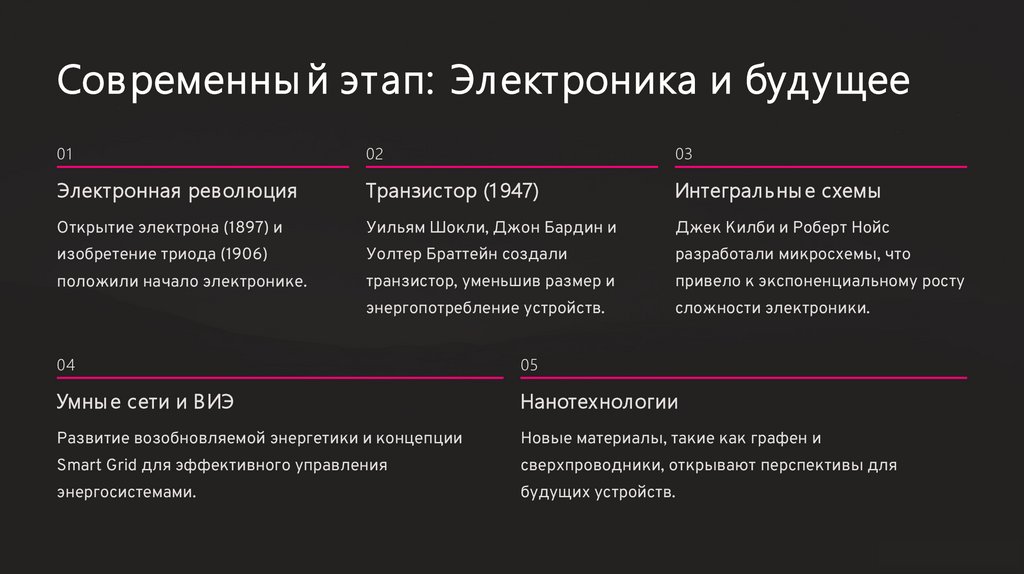 Современный этап: Электроника и будущее

01

Электронная революция

Открытие электрона (1897) и изобретение триода (1906) положили начало электронике.

02

Транзистор (1947)

Уильям Шокли, Джон Бардин и Уолтер Браттейн создали транзистор, уменьшив размер и энергопотребление устройств.

03

Интегральные схемы

Джек Килби и Роберт Нойс разработали микросхемы, что привело к экспоненциальному росту сложности электроники.

04

Умные сети и ВИЭ

Развитие возобновляемой энергетики и концепции Smart Grid для эффективного управления энергосистемами.

05

Нанотехнологии

Новые материалы, такие как графен и сверхпроводники, открывают перспективы для будущих устройств.